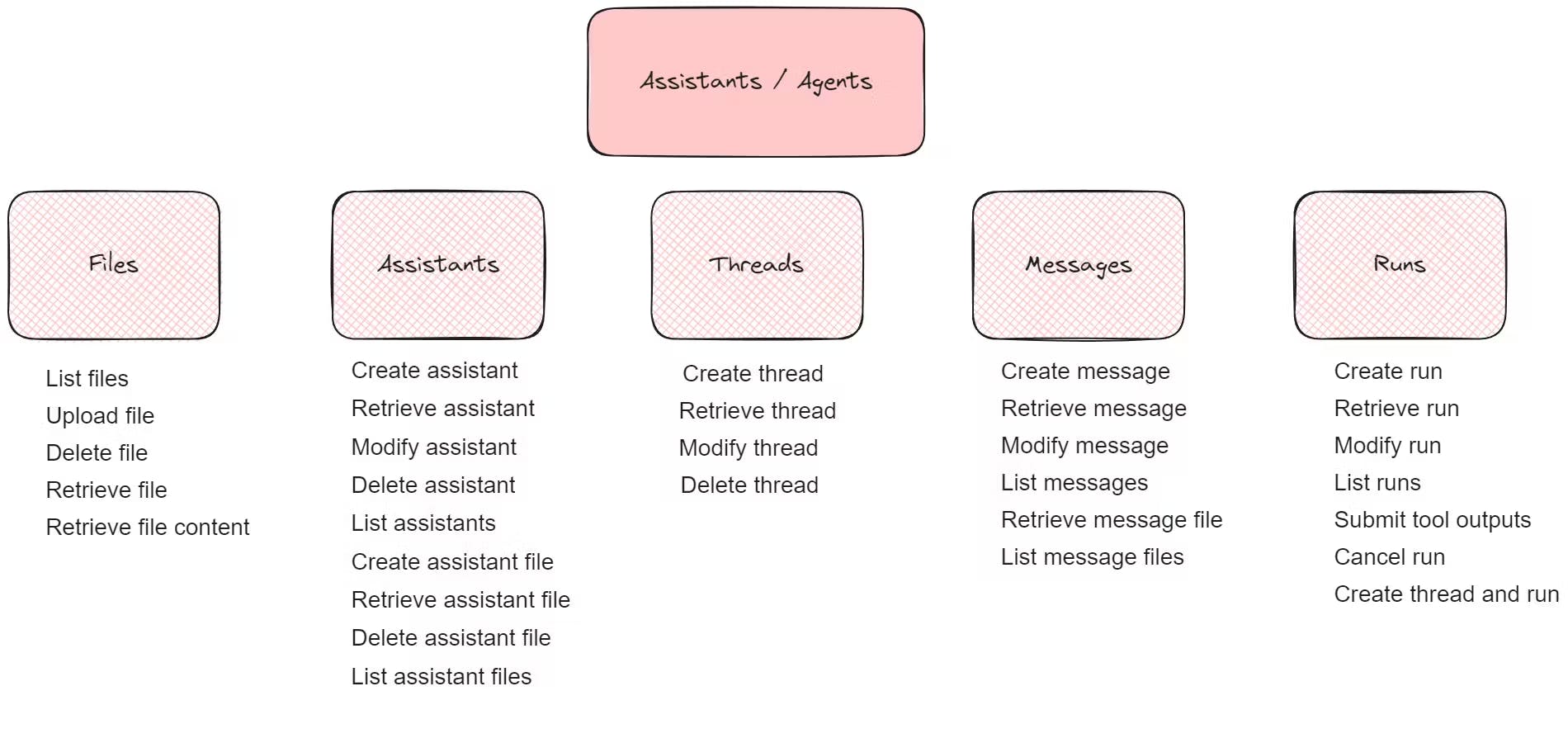 Assistants / Agents

Files

List files
Upload file
Delete file
Retrieve file
Retrieve file content

Assistants

Create assistant
Retrieve assistant
Modify assistant
Delete assistant
List assistants
Create assistant file
Retrieve assistant file
Delete assistant file
List assistant files

Threads

Create thread
Retrieve thread
Modify thread
Delete thread

Messages

Create message
Retrieve message
Modify message
List messages
Retrieve message file
List message files

Runs

Create run
Retrieve run
Modify run
List runs
Submit tool outputs
Cancel run
Create thread and run